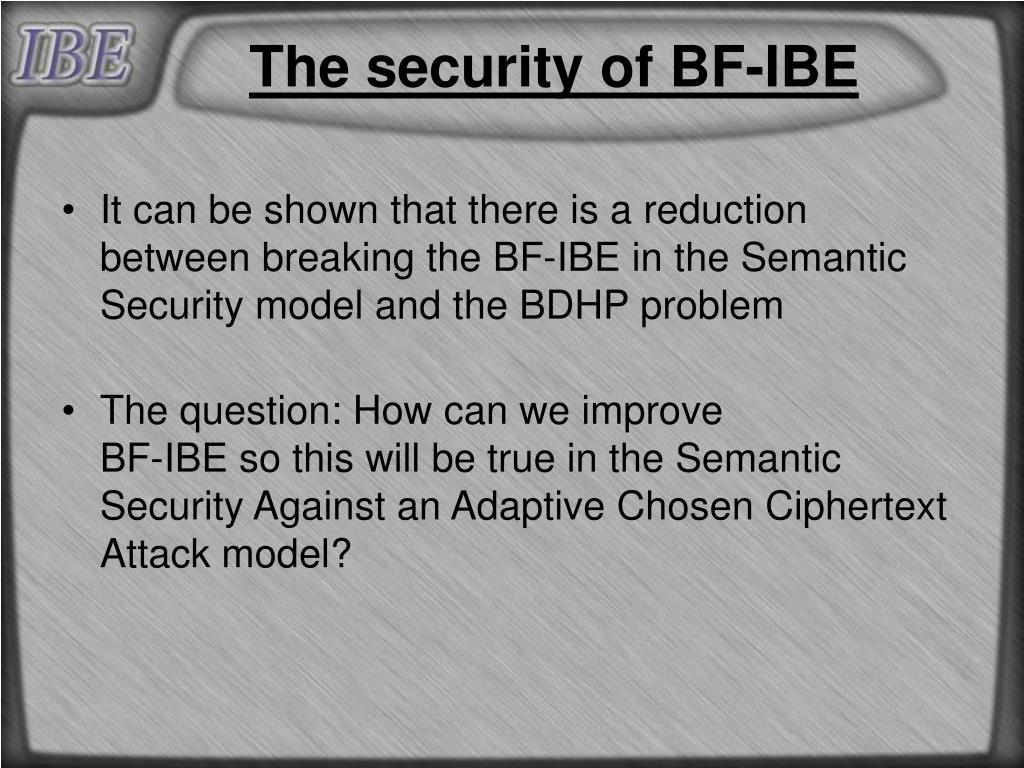 IBE

The security of BF-IBE

• It can be shown that there is a reduction between breaking the BF-IBE in the Semantic Security model and the BDHP problem

• The question: How can we improve BF-IBE so this will be true in the Semantic Security Against an Adaptive Chosen Ciphertext Attack model?